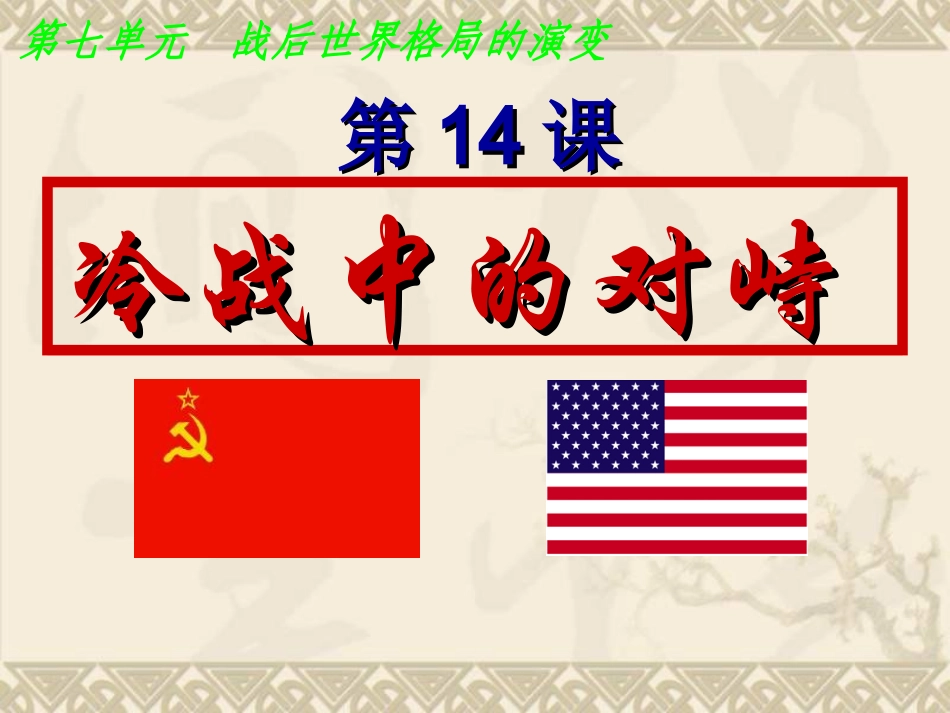 第七单元　战后世界格局的演变

第 14 课

冷战中的对峙